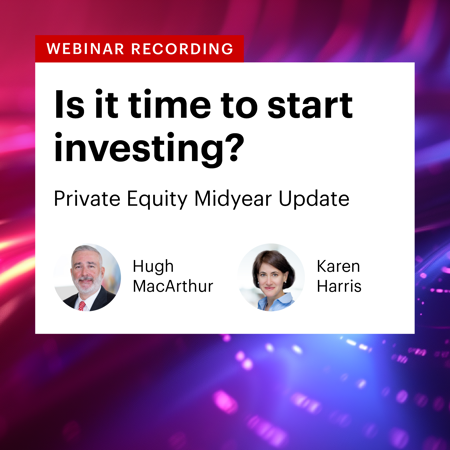 WEBINAR RECORDING

Is it time to start investing?

Private Equity Midyear Update

Hugh MacArthur

Karen Harris